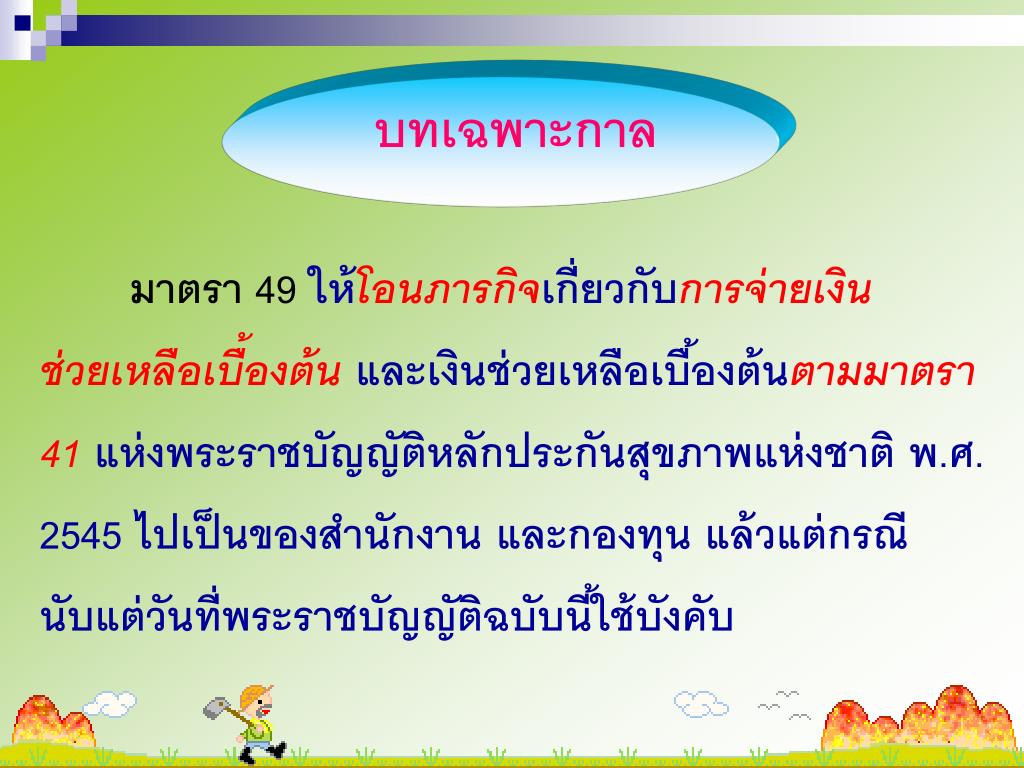 บทเฉพาะกาล

มาตรา 49 ให้โอนภารกิจเกี่ยวกับการจ่ายเงินช่วยเหลือเบื้องต้น และเงินช่วยเหลือเบื้องต้นตามมาตรา 41 แห่งพระราชบัญญัติหลักประกันสุขภาพแห่งชาติ พ.ศ. 2545 ไปเป็นของสำนักงาน และกองทุน แล้วแต่กรณี นับแต่วันที่พระราชบัญญัติฉบับนี้ใช้บังคับ